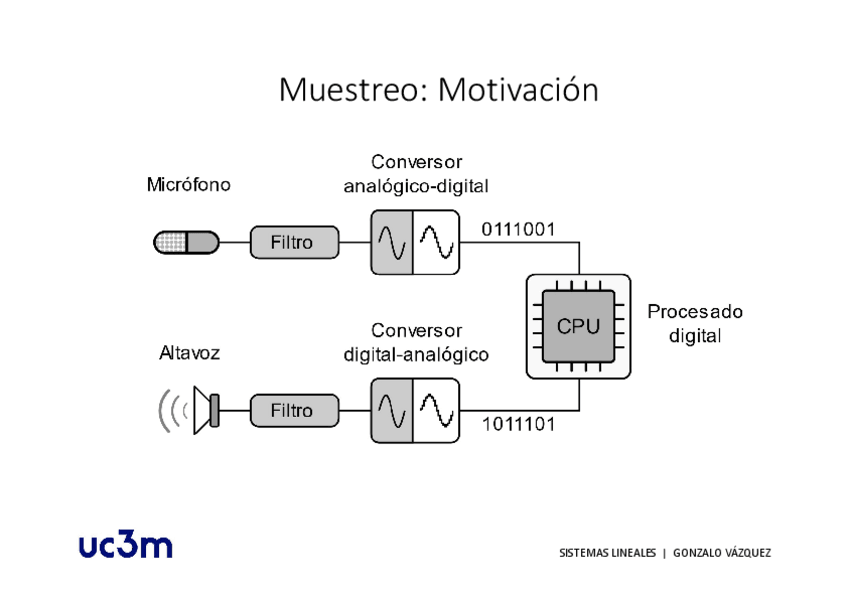 Muestreo: Motivación

Micrófono

Filtro

Conversor analógico-digital

0111001

CPU

Procesado digital

Altavoz

Filtro

Conversor digital-analógico

1011101

uc3m

SISTEMAS LINEALES | GONZALO VÁZQUEZ